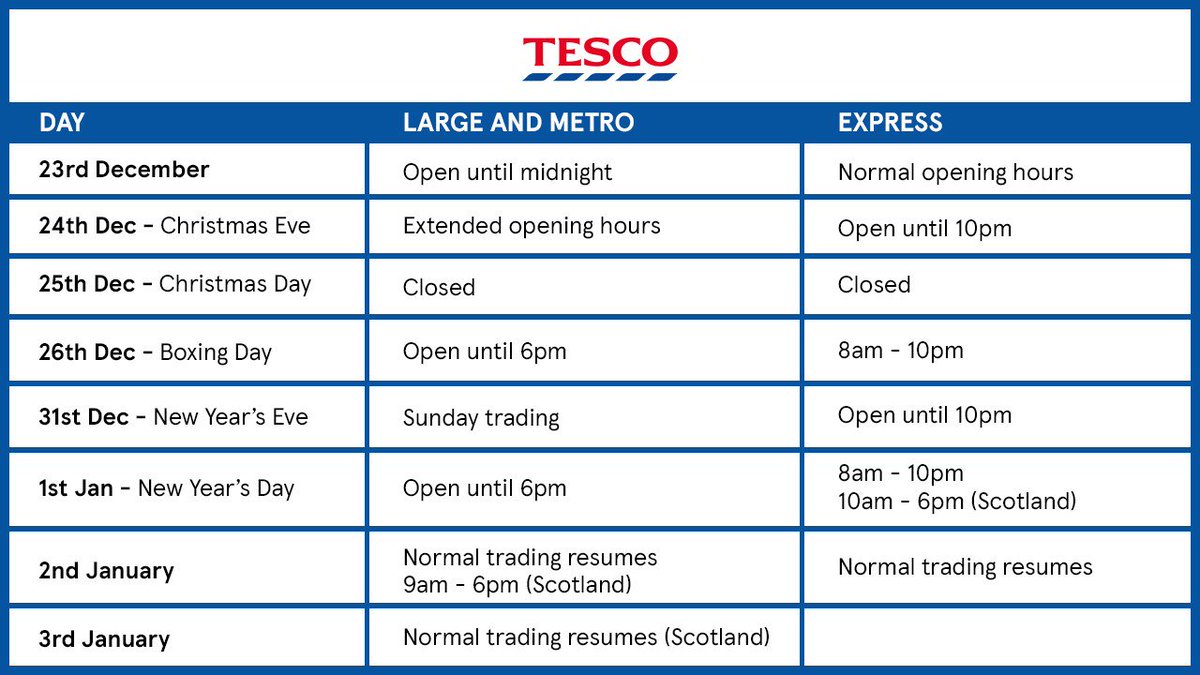 TESCO

| DAY | LARGE AND METRO | EXPRESS |
|---|---|---|
| 23rd December | Open until midnight | Normal opening hours |
| 24th Dec - Christmas Eve | Extended opening hours | Open until 10pm |
| 25th Dec - Christmas Day | Closed | Closed |
| 26th Dec - Boxing Day | Open until 6pm | 8am - 10pm |
| 31st Dec - New Year's Eve | Sunday trading | Open until 10pm |
| 1st Jan - New Year's Day | Open until 6pm | 8am - 10pm 10am - 6pm (Scotland) |
| 2nd January | Normal trading resumes 9am - 6pm (Scotland) | Normal trading resumes |
| 3rd January | Normal trading resumes (Scotland) | |